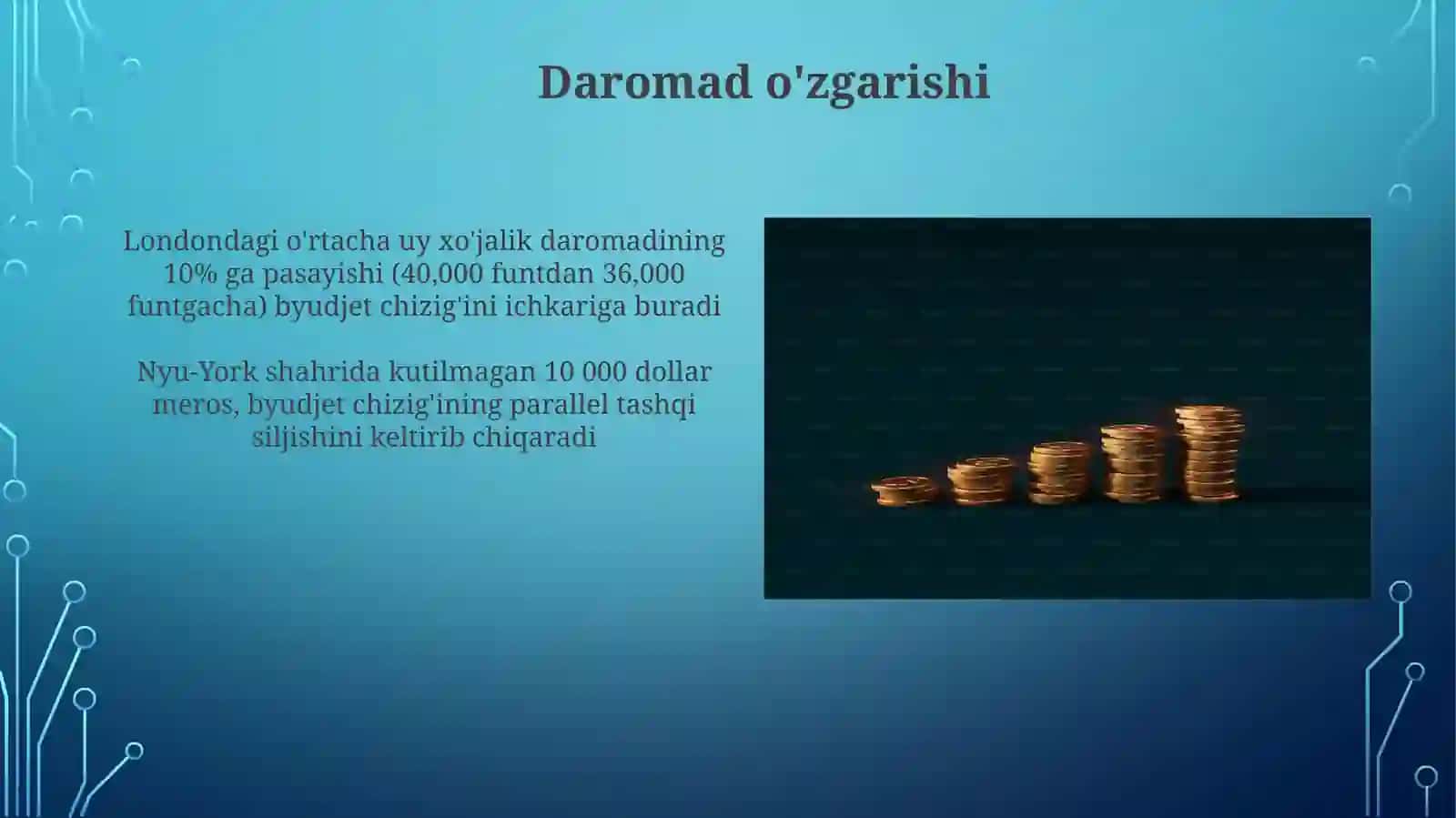 Daromad o'zgarishi

Londondagi o'rtacha uy xo'jalik daromadining 10% ga pasayishi (40,000 funtdan 36,000 funtgacha) byudjet chizig'ini ichkariga buradi

Nyu-York shahrida kutilmagan 10 000 dollar meros, byudjet chizig'ining parallel tashqi siljishini keltirib chiqaradi